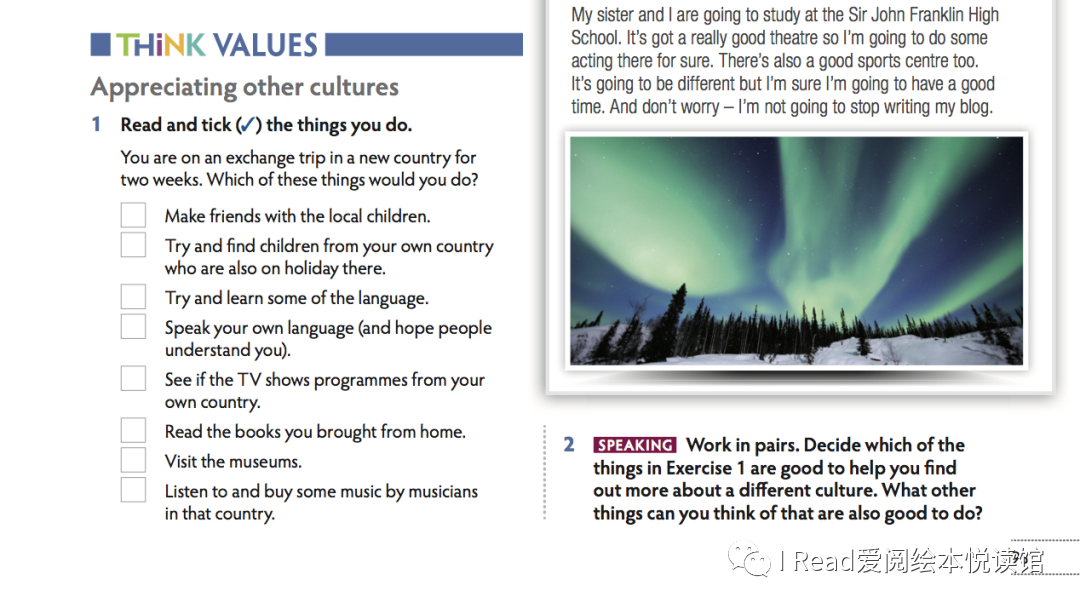 THiNK VALUES

Appreciating other cultures

1 Read and tick (✓) the things you do.

You are on an exchange trip in a new country for two weeks. Which of these things would you do?

Make friends with the local children.

Try and find children from your own country who are also on holiday there.

Try and learn some of the language.

Speak your own language (and hope people understand you).

See if the TV shows programmes from your own country.

Read the books you brought from home.

Visit the museums.

Listen to and buy some music by musicians in that country.

My sister and I are going to study at the Sir John Franklin High School. It's got a really good theatre so I'm going to do some acting there for sure. There's also a good sports centre too. It's going to be different but I'm sure I'm going to have a good time. And don't worry – I'm not going to stop writing my blog.

2 SPEAKING Work in pairs. Decide which of the things in Exercise 1 are good to help you find out more about a different culture. What other things can you think of that are also good to do?

I Read爱阅绘本悦读馆